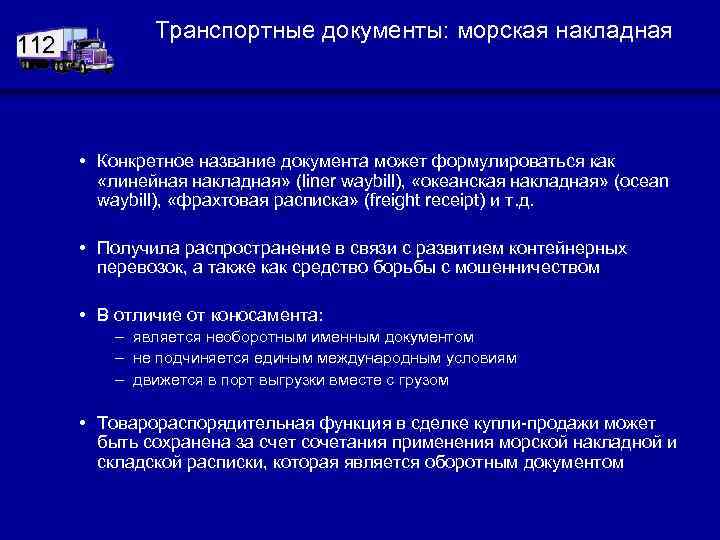 112

Транспортные документы: морская накладная

• Конкретное название документа может формулироваться как «линейная накладная» (liner waybill), «океанская накладная» (ocean waybill), «фрахтовая расписка» (freight receipt) и т.д.

• Получила распространение в связи с развитием контейнерных перевозок, а также как средство борьбы с мошенничеством

• В отличие от коносамента:
– является необоротным именным документом
– не подчиняется единым международным условиям
– движется в порт выгрузки вместе с грузом

• Товарораспорядительная функция в сделке купли-продажи может быть сохранена за счет сочетания применения морской накладной и складской расписки, которая является оборотным документом